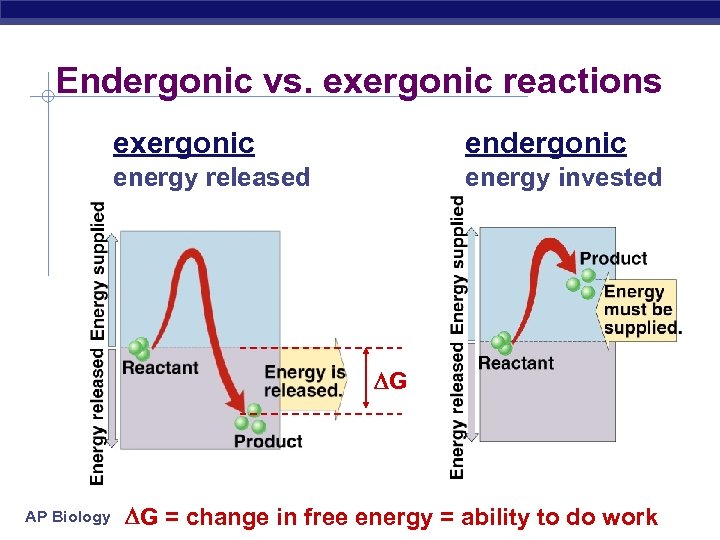 Endergonic vs. exergonic reactions

exergonic
energy released

Energy released Energy supplied

Reactant

Energy is released.

$\Delta G$

Product

endergonic
energy invested

Energy released Energy supplied

Product

Energy must be supplied.

Reactant

AP Biology

$\Delta G$ = change in free energy = ability to do work